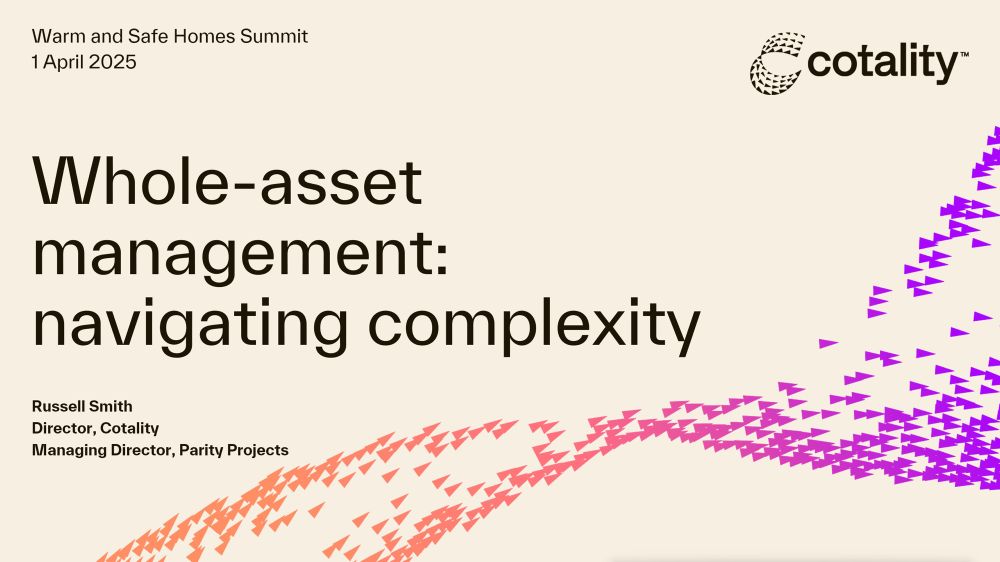 Warm and Safe Homes Summit
1 April 2025

cotality™

Whole-asset management: navigating complexity

Russell Smith
Director, Cotality
Managing Director, Parity Projects